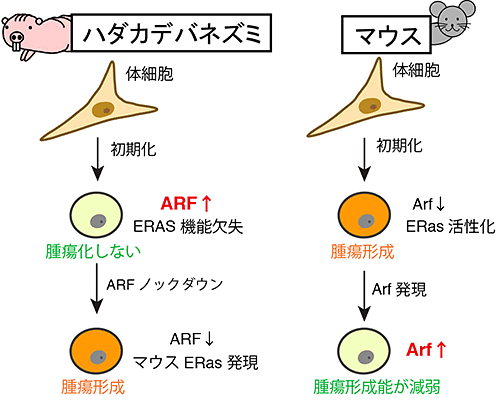 ハダカデバネズミ

体細胞

初期化

ARF↑
ERAS 機能欠失

腫瘍化しない

ARF ノックダウン

ARF↓
マウス ERas 発現

腫瘍形成

マウス

体細胞

初期化

Arf↓
ERas 活性化

腫瘍形成

Arf 発現

Arf↑

腫瘍形成能が減弱